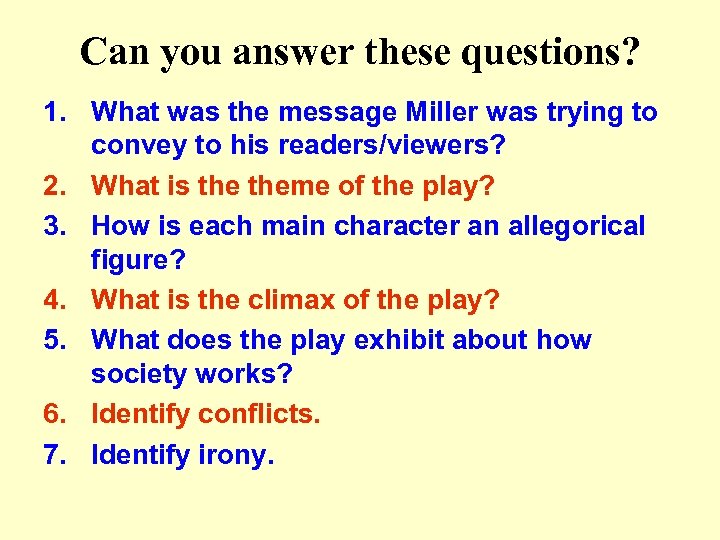 Can you answer these questions?

1. What was the message Miller was trying to convey to his readers/viewers?
2. What is the theme of the play?
3. How is each main character an allegorical figure?
4. What is the climax of the play?
5. What does the play exhibit about how society works?
6. Identify conflicts.
7. Identify irony.